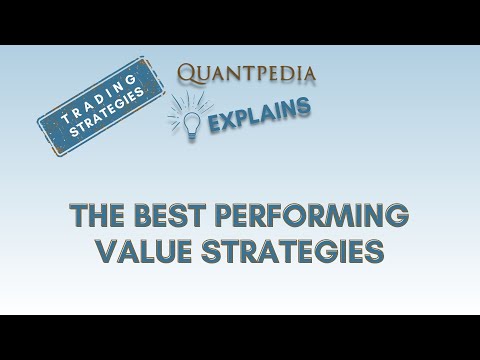 TRADING STRATEGIES

QUANTPEDIA

EXPLAINS

THE BEST PERFORMING VALUE STRATEGIES